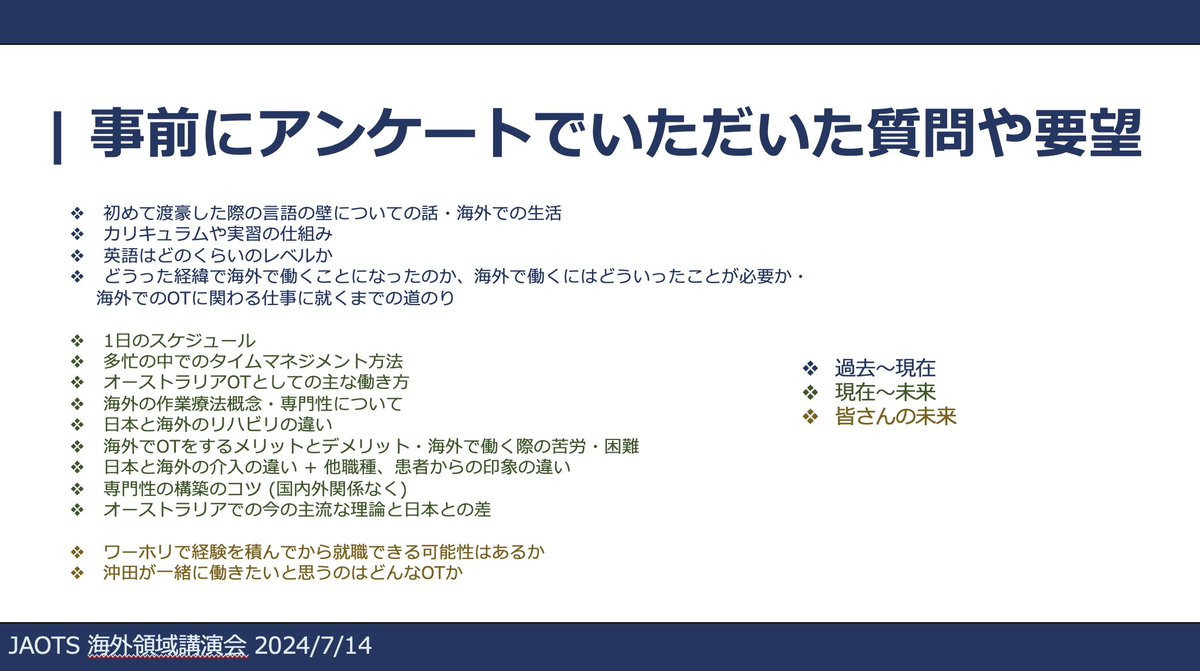 | 事前にアンケートでいただいた質問や要望

❖ 初めて渡豪した際の言語の壁についての話・海外での生活
❖ カリキュラムや実習の仕組み
❖ 英語はどのくらいのレベルか
❖ どうった経緯で海外で働くことになったのか、海外で働くにはどういったことが必要か・海外でのOTに関わる仕事に就くまでの道のり

❖ 1日のスケジュール
❖ 多忙の中でのタイムマネジメント方法
❖ オーストラリアOTとしての主な働き方
❖ 海外の作業療法概念・専門性について
❖ 日本と海外のリハビリの違い
❖ 海外でOTをするメリットとデメリット・海外で働く際の苦労・困難
❖ 日本と海外の介入の違い + 他職種、患者からの印象の違い
❖ 専門性の構築のコツ (国内外関係なく)
❖ オーストラリアでの今の主流な理論と日本との差

❖ ワーホリで経験を積んでから就職できる可能性はあるか
❖ 沖田が一緒に働きたいと思うのはどんなOTか

❖ 過去〜現在
❖ 現在〜未来
❖ 皆さんの未来

JAOTS 海外領域講演会 2024/7/14